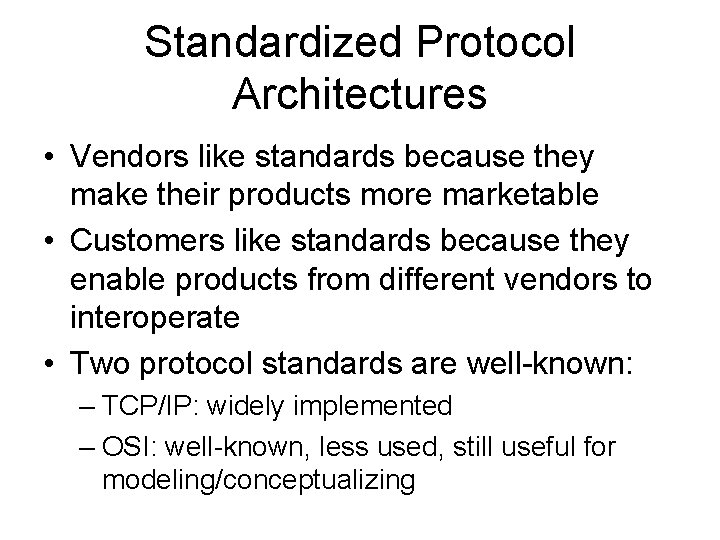 Standardized Protocol Architectures

• Vendors like standards because they make their products more marketable

• Customers like standards because they enable products from different vendors to interoperate

• Two protocol standards are well-known:

– TCP/IP: widely implemented

– OSI: well-known, less used, still useful for modeling/conceptualizing